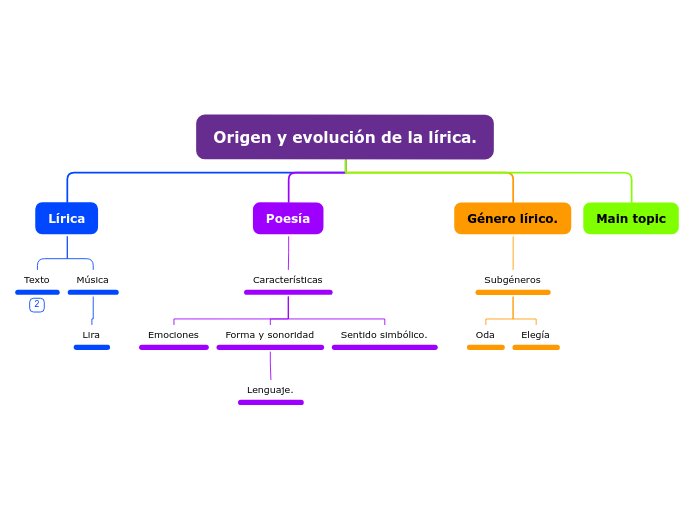 Origen y evolución de la lírica.

Lírica

Texto

2

Música

Lira

Poesía

Características

Emociones

Forma y sonoridad

Lenguaje.

Sentido simbólico.

Género lírico.

Subgéneros

Oda

Elegía

Main topic